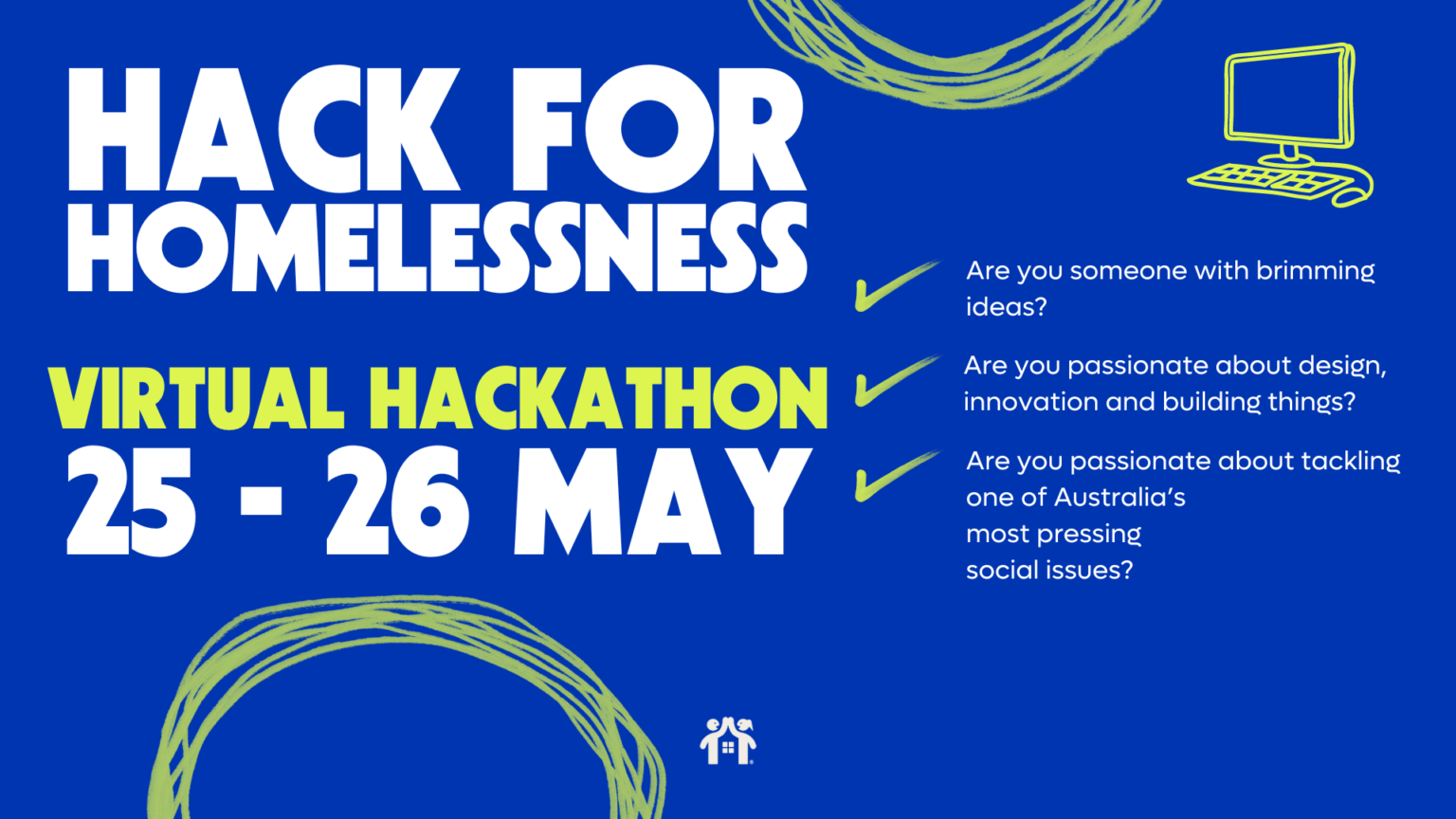 HACK FOR HOMELESSNESS

VIRTUAL HACKATHON
25 - 26 MAY

Are you someone with brimming ideas?

Are you passionate about design, innovation and building things?

Are you passionate about tackling one of Australia's most pressing social issues?